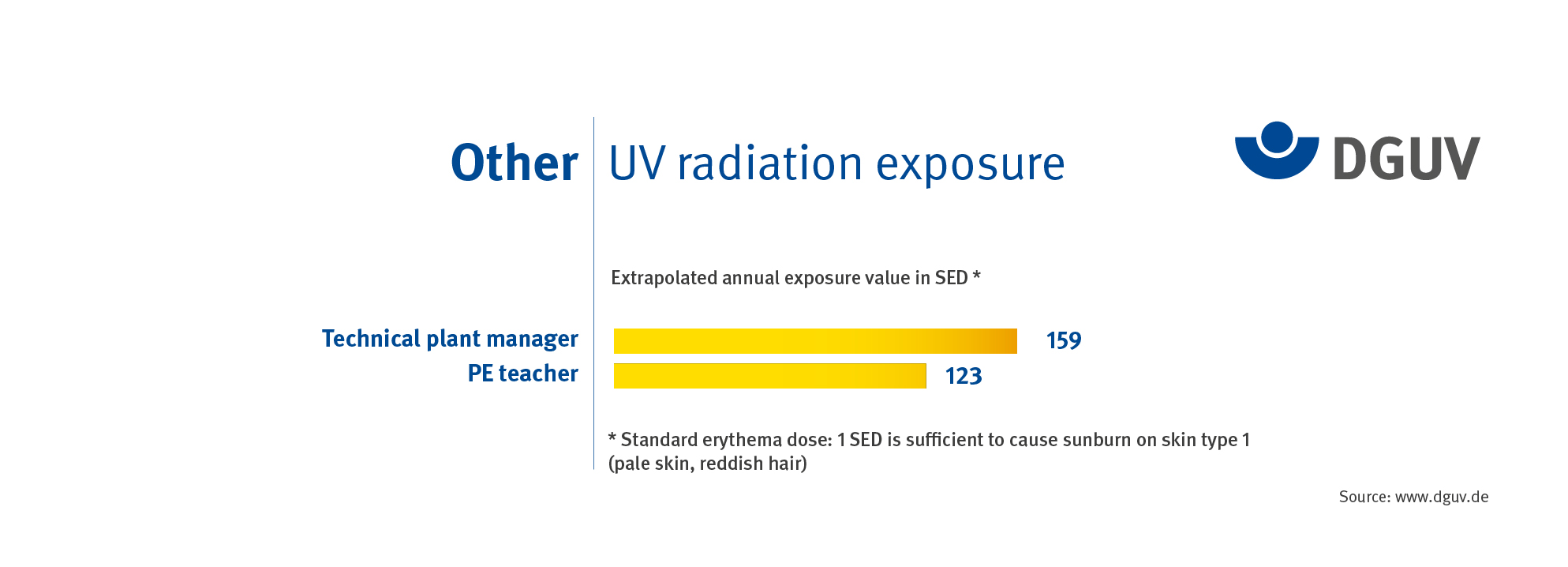 Other UV radiation exposure

DGUV

Extrapolated annual exposure value in SED *

Technical plant manager 159
PE teacher 123

* Standard erythema dose: 1 SED is sufficient to cause sunburn on skin type 1 (pale skin, reddish hair)

Source: www.dguv.de